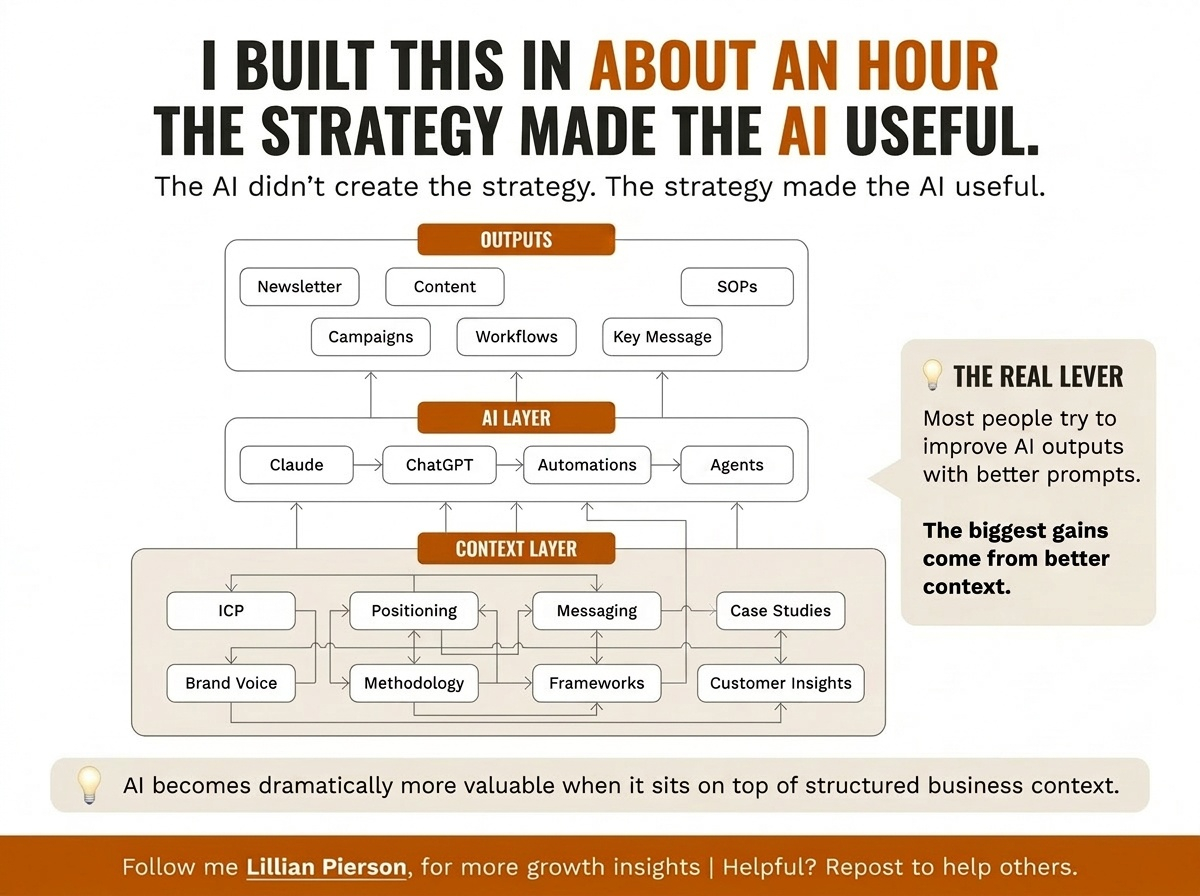 I BUILT THIS IN ABOUT AN HOUR
THE STRATEGY MADE THE AI USEFUL.

The AI didn't create the strategy. The strategy made the AI useful.

OUTPUTS

Newsletter
Content
SOPs
Campaigns
Workflows
Key Message

AI LAYER

Claude
ChatGPT
Automations
Agents

CONTEXT LAYER

ICP
Positioning
Messaging
Case Studies
Brand Voice
Methodology
Frameworks
Customer Insights

THE REAL LEVER

Most people try to improve AI outputs with better prompts.

The biggest gains come from better context.

AI becomes dramatically more valuable when it sits on top of structured business context.

Follow me Lillian Pierson, for more growth insights | Helpful? Repost to help others.